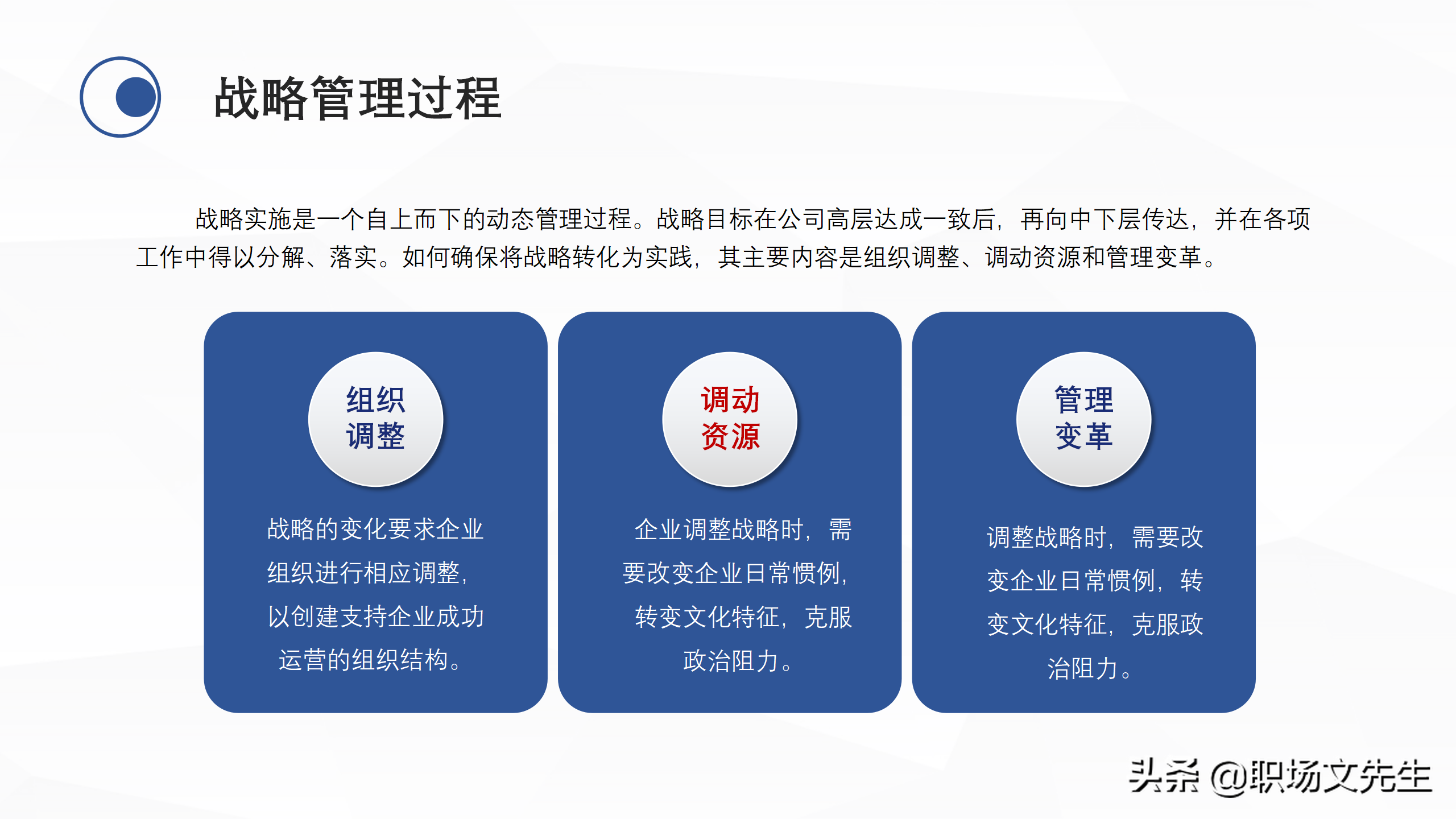 战略管理过程

战略实施是一个自上而下的动态管理过程。战略目标在公司高层达成一致后，再向中下层传达，并在各项工作中得以分解、落实。如何确保将战略转化为实践，其主要内容是组织调整、调动资源和管理变革。

组织调整

战略的变化要求企业组织进行相应调整，以创建支持企业成功运营的组织结构。

调动资源

企业调整战略时，需要改变企业日常惯例，转变文化特征，克服政治阻力。

管理变革

调整战略时，需要改变企业日常惯例，转变文化特征，克服政治阻力。

头条 @职场文先生